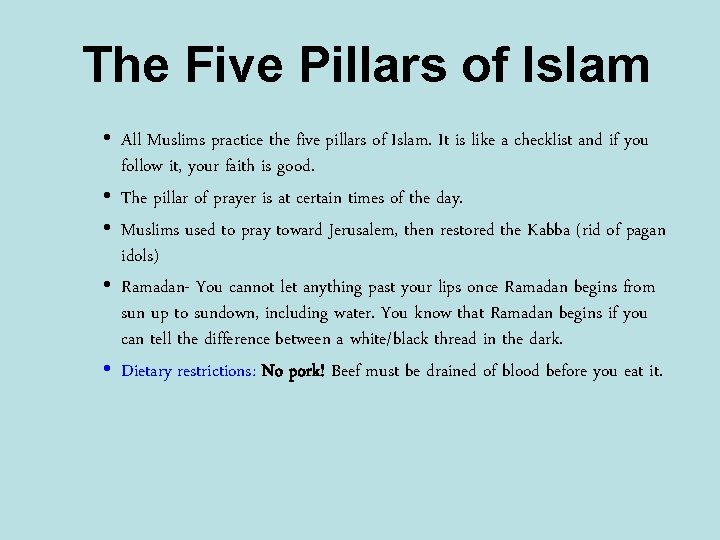 The Five Pillars of Islam

• All Muslims practice the five pillars of Islam. It is like a checklist and if you follow it, your faith is good.

• The pillar of prayer is at certain times of the day.

• Muslims used to pray toward Jerusalem, then restored the Kabba (rid of pagan idols)

• Ramadan- You cannot let anything past your lips once Ramadan begins from sun up to sundown, including water. You know that Ramadan begins if you can tell the difference between a white/black thread in the dark.

• Dietary restrictions: No pork! Beef must be drained of blood before you eat it.